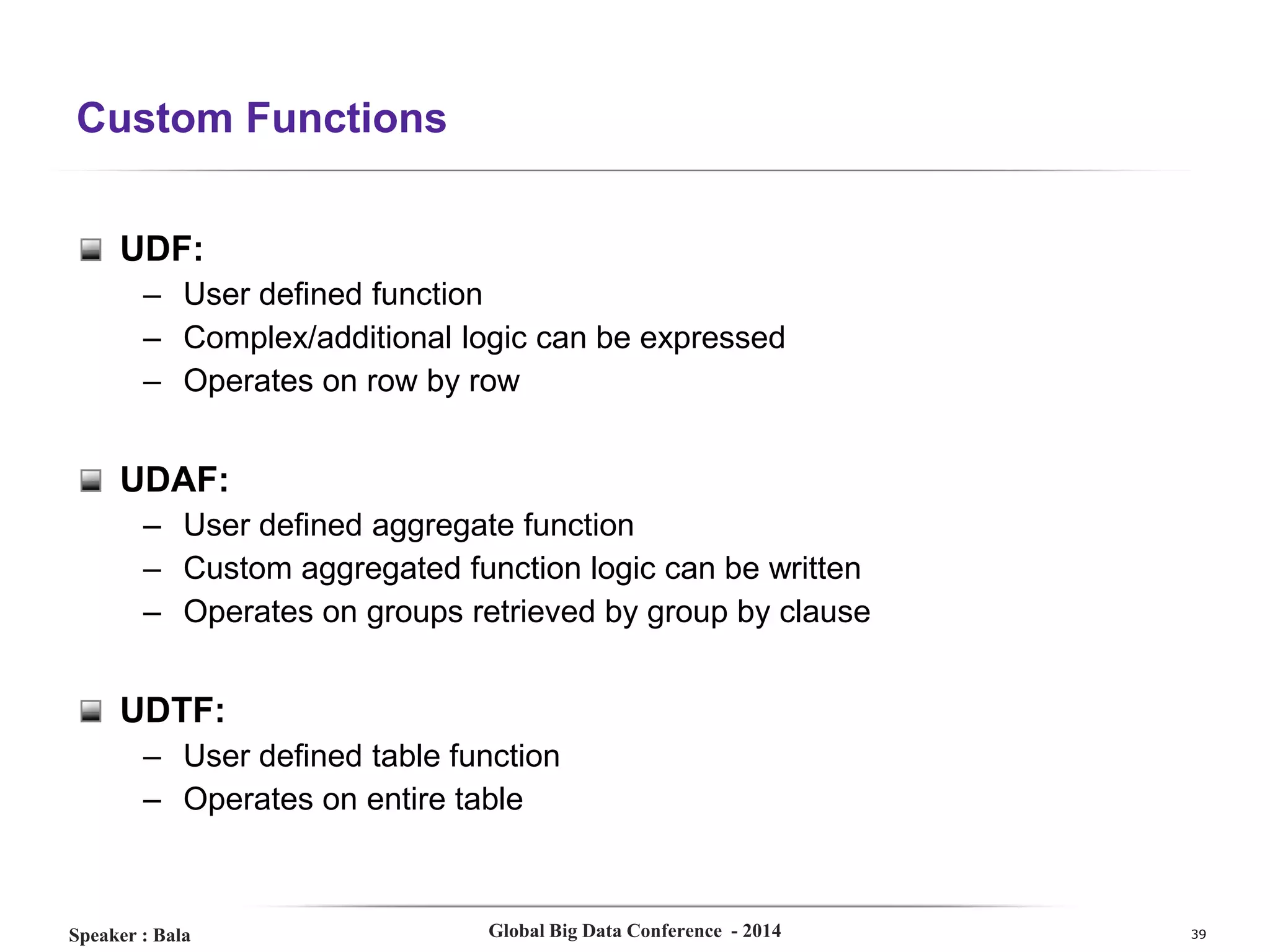 Custom Functions

UDF:
– User defined function
– Complex/additional logic can be expressed
– Operates on row by row

UDAF:
– User defined aggregate function
– Custom aggregated function logic can be written
– Operates on groups retrieved by group by clause

UDTF:
– User defined table function
– Operates on entire table

Speaker : Bala

Global Big Data Conference - 2014

39